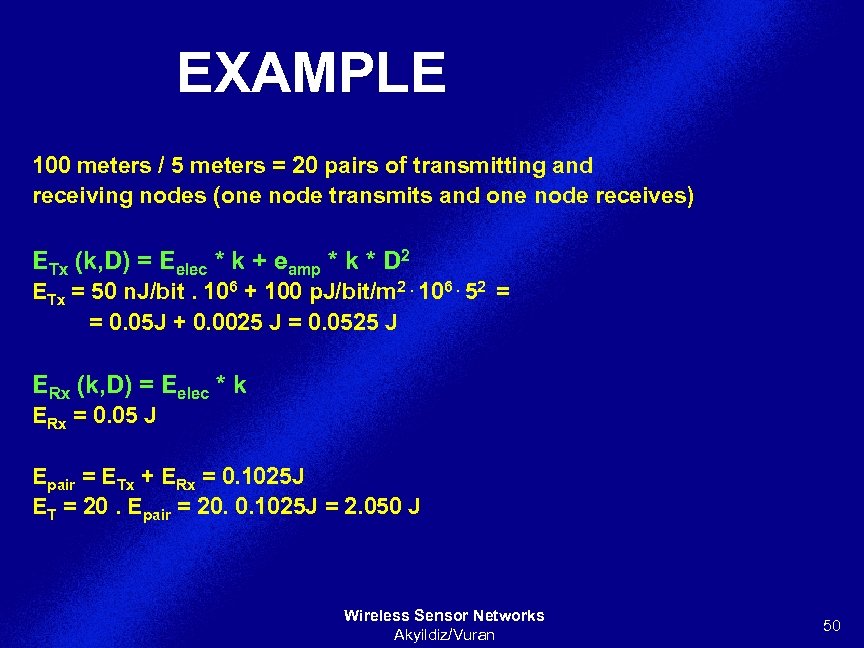 EXAMPLE

100 meters / 5 meters = 20 pairs of transmitting and receiving nodes (one node transmits and one node receives)

$E_{Tx}$ (k,D) = $E_{elec}$ * k + $e_{amp}$ * k * $D^2$
$E_{Tx}$ = 50 nJ/bit . $10^6$ + 100 pJ/bit/$m^2 \cdot 10^6 \cdot 5^2$ =
= 0.05J + 0.0025 J = 0.0525 J

$E_{Rx}$ (k,D) = $E_{elec}$ * k
$E_{Rx}$ = 0.05 J

$E_{pair}$ = $E_{Tx}$ + $E_{Rx}$ = 0.1025J
$E_T$ = 20 . $E_{pair}$ = 20. 0.1025J = 2.050 J

Wireless Sensor Networks
Akyildiz/Vuran

50